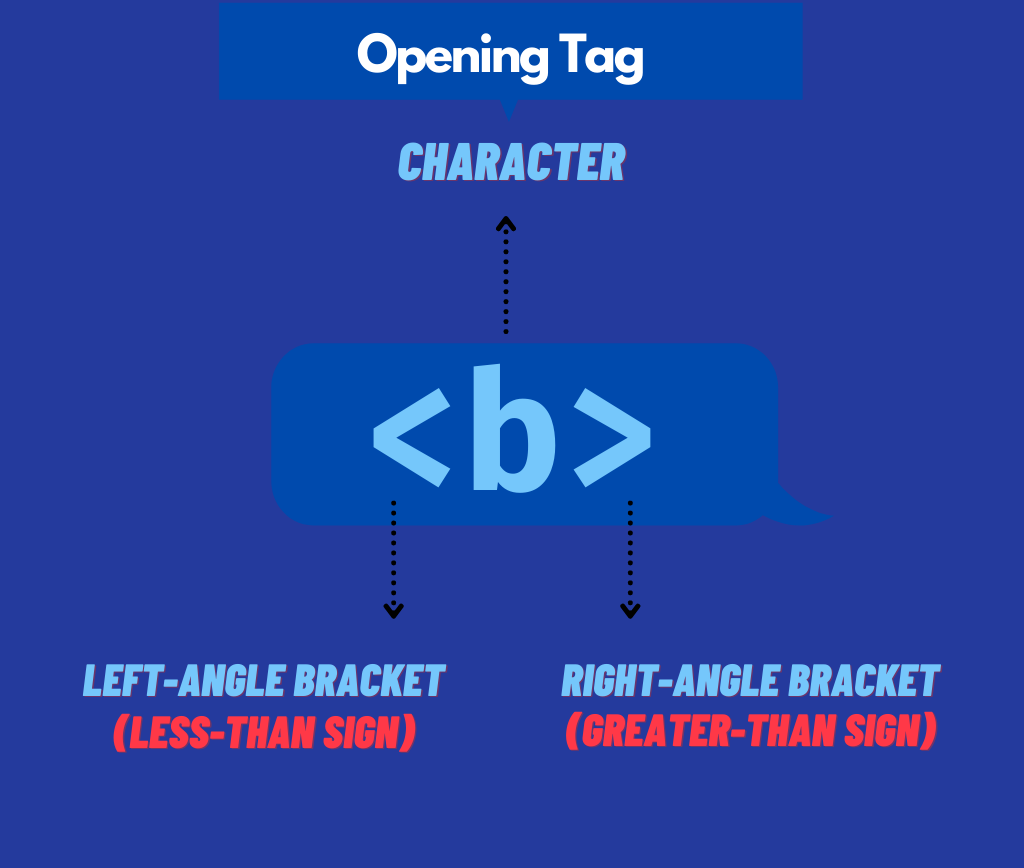 Opening Tag

CHARACTER

<b>

LEFT-ANGLE BRACKET
(LESS-THAN SIGN)

RIGHT-ANGLE BRACKET
(GREATER-THAN SIGN)